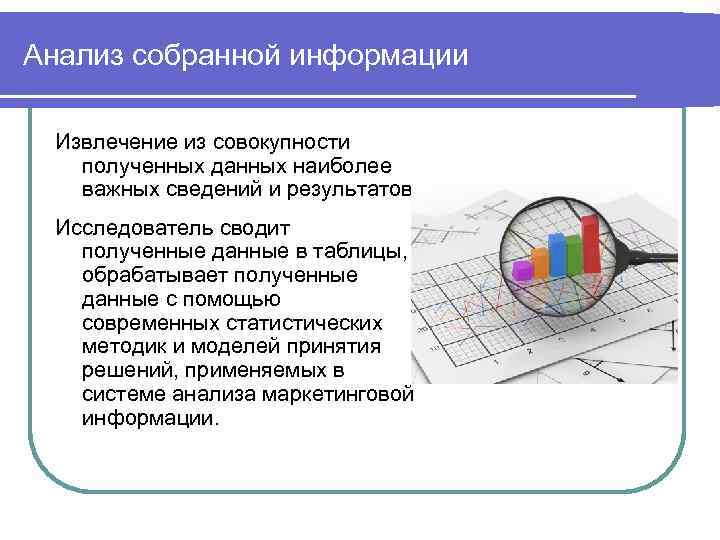 Анализ собранной информации

Извлечение из совокупности полученных данных наиболее важных сведений и результатов

Исследователь сводит полученные данные в таблицы, обрабатывает полученные данные с помощью современных статистических методик и моделей принятия решений, применяемых в системе анализа маркетинговой информации.